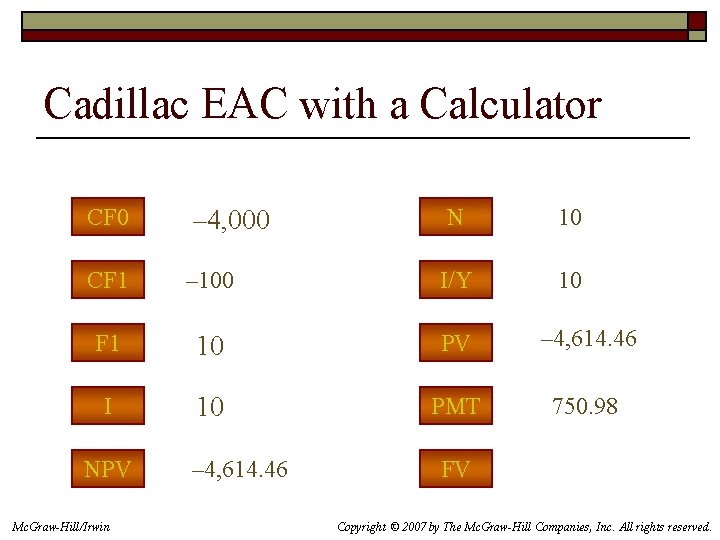 Cadillac EAC with a Calculator

CF0 –4,000

CF1 –100

F1 10

I 10

NPV –4,614.46

N 10

I/Y 10

PV –4,614.46

PMT 750.98

FV

McGraw-Hill/Irwin

Copyright © 2007 by The McGraw-Hill Companies, Inc. All rights reserved.